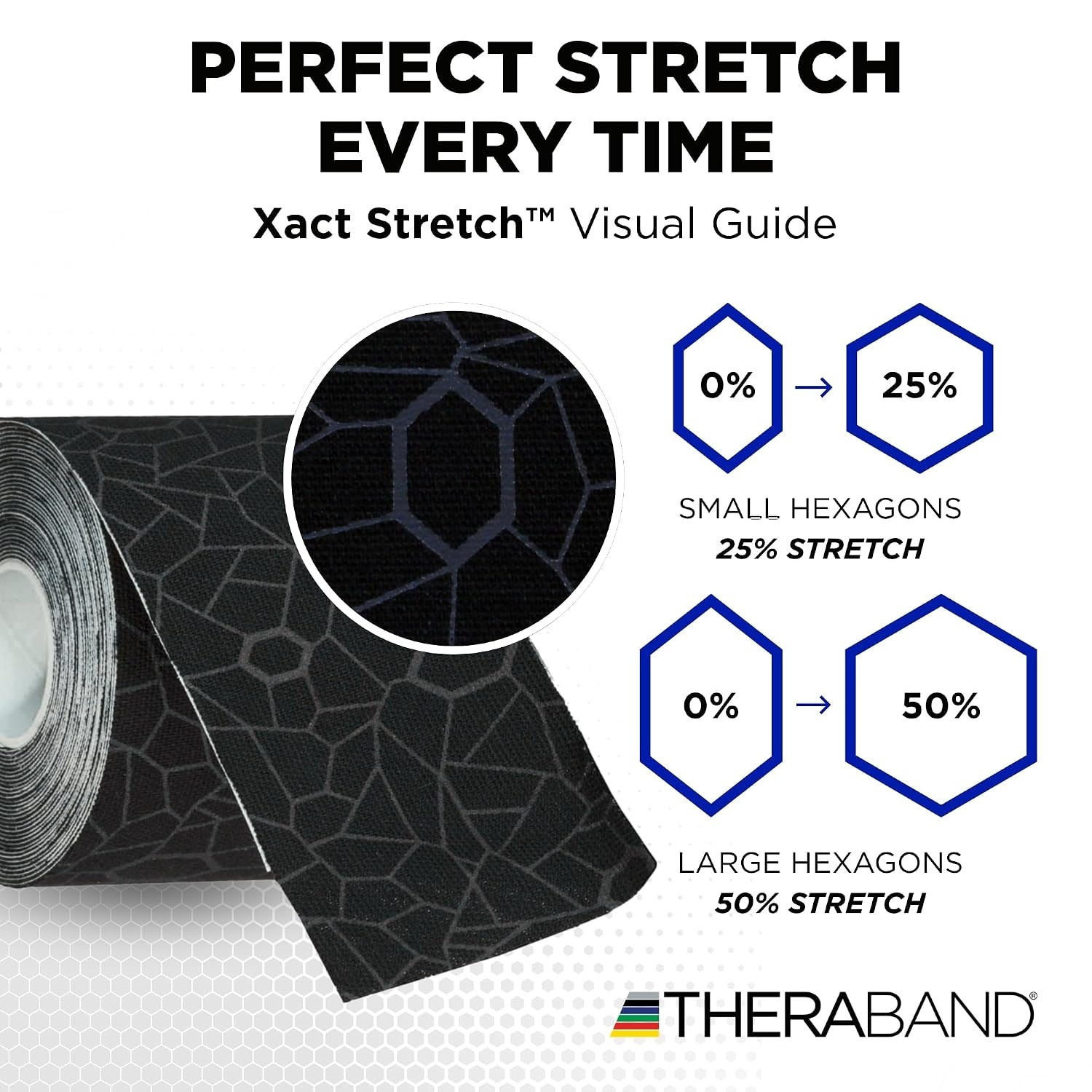 PERFECT STRETCH EVERY TIME

Xact Stretch™ Visual Guide

0% → 25%

SMALL HEXAGONS
25% STRETCH

0% → 50%

LARGE HEXAGONS
50% STRETCH

THERABAND®